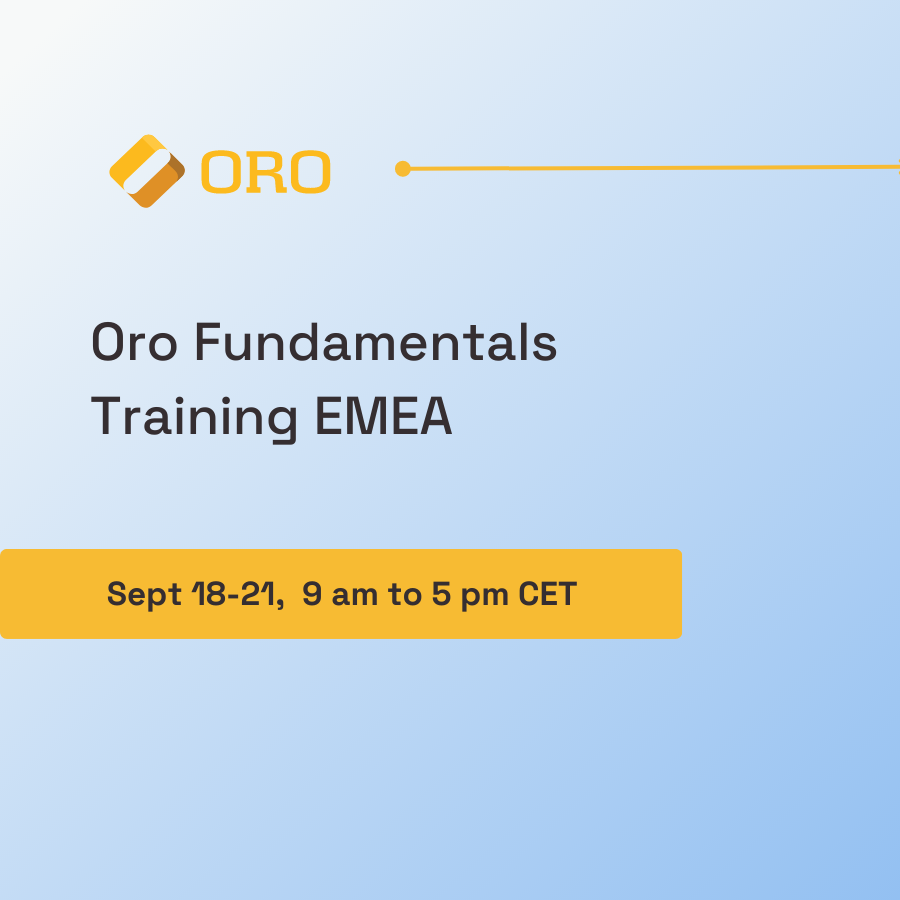 ORO

Oro Fundamentals Training EMEA

Sept 18-21, 9 am to 5 pm CET